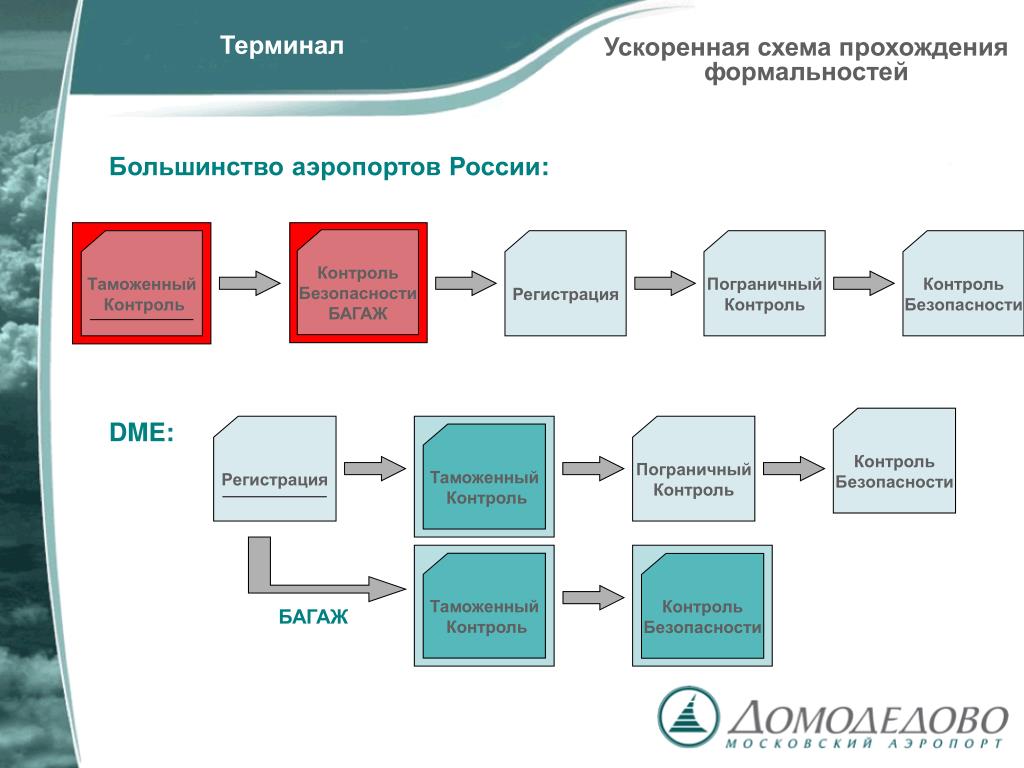 Терминал

Ускоренная схема прохождения формальностей

Большинство аэропортов России:

Таможенный Контроль

Контроль Безопасности БАГАЖ

Регистрация

Пограничный Контроль

Контроль Безопасности

DME:

Регистрация

Таможенный Контроль

Пограничный Контроль

Контроль Безопасности

БАГАЖ

Таможенный Контроль

Контроль Безопасности

ДОМОДЕДОВО
МОСКОВСКИЙ АЭРОПОРТ